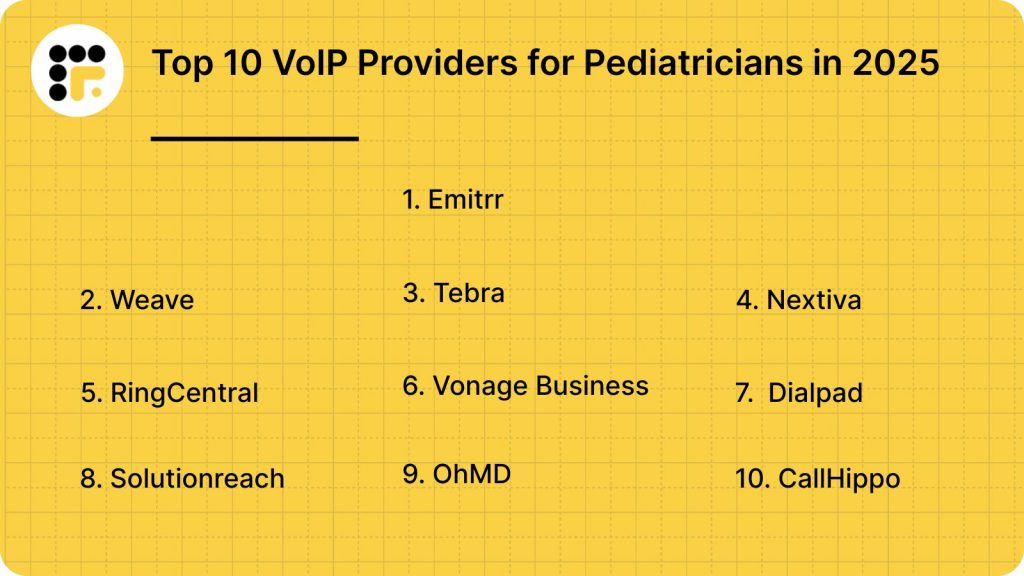 Top 10 VoIP Providers for Pediatricians in 2025

1. Emitrr

2. Weave

3. Tebra

4. Nextiva

5. RingCentral

6. Vonage Business

7. Dialpad

8. Solutionreach

9. OhMD

10. CallHippo